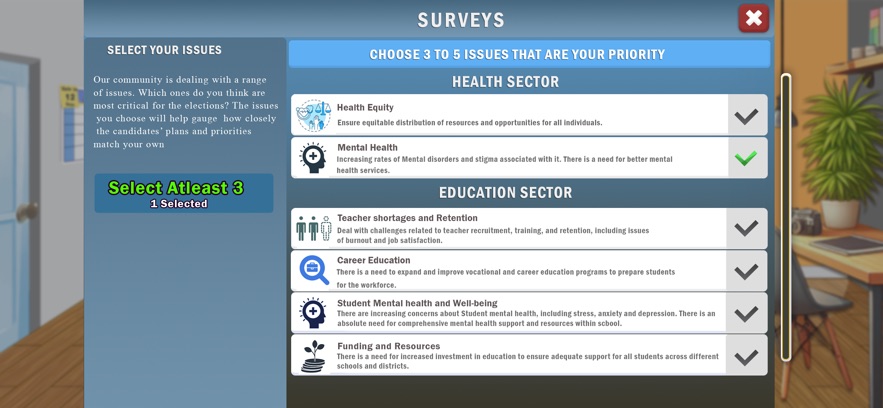 SURVEYS

SELECT YOUR ISSUES

Our community is dealing with a range of issues. Which ones do you think are most critical for the elections? The issues you choose will help gauge how closely the candidates' plans and priorities match your own

Select Atleast 3
1 Selected

CHOOSE 3 TO 5 ISSUES THAT ARE YOUR PRIORITY

HEALTH SECTOR

Health Equity
Ensure equitable distribution of resources and opportunities for all individuals.

Mental Health
Increasing rates of Mental disorders and stigma associated with it. There is a need for better mental health services.

EDUCATION SECTOR

Teacher shortages and Retention
Deal with challenges related to teacher recruitment, training, and retention, including issues of burnout and job satisfaction.

Career Education
There is a need to expand and improve vocational and career education programs to prepare students for the workforce.

Student Mental health and Well-being
There are increasing concerns about Student mental health, including stress, anxiety and depression. There is an absolute need for comprehensive mental health support and resources within school.

Funding and Resources
There is a need for increased investment in education to ensure adequate support for all students across different schools and districts.